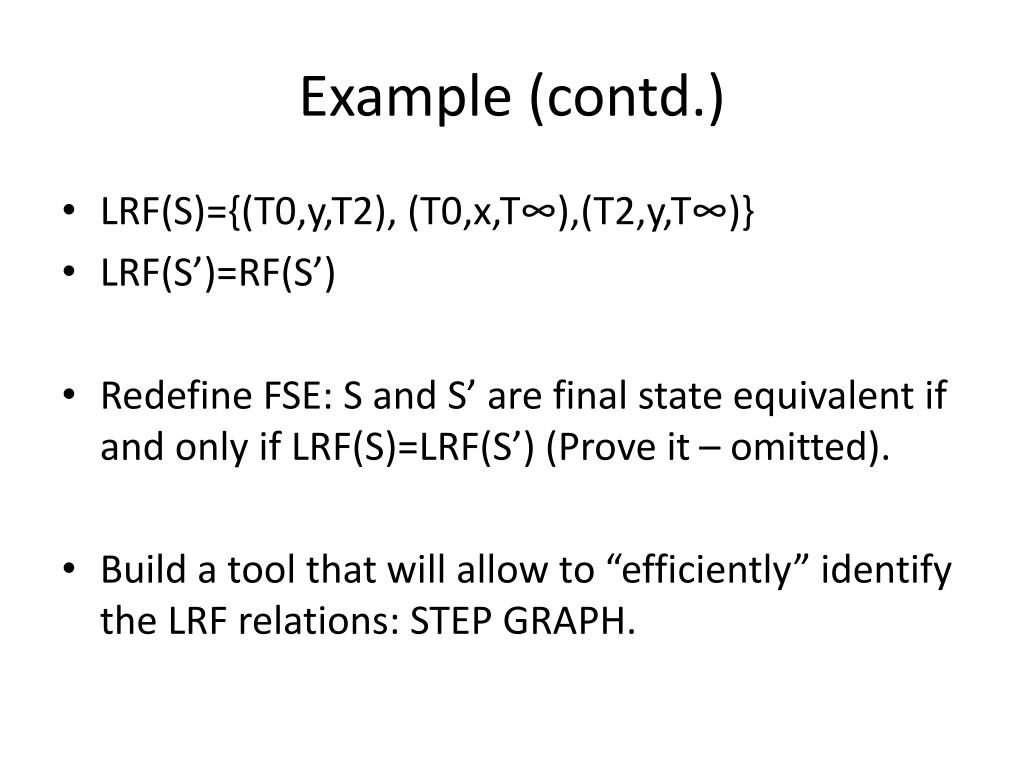 Example (contd.)

• LRF(S)={(T0,y,T2), (T0,x,T∞),(T2,y,T∞)}
• LRF(S’)=RF(S’)

• Redefine FSE: S and S’ are final state equivalent if and only if LRF(S)=LRF(S’) (Prove it – omitted).

• Build a tool that will allow to “efficiently” identify the LRF relations: STEP GRAPH.